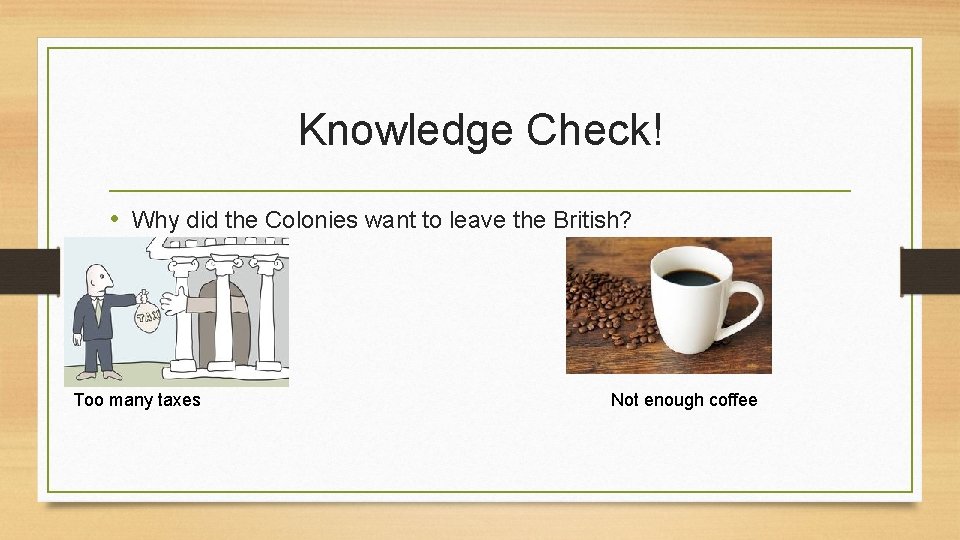 Knowledge Check!

• Why did the Colonies want to leave the British?

TAX

Too many taxes

Not enough coffee